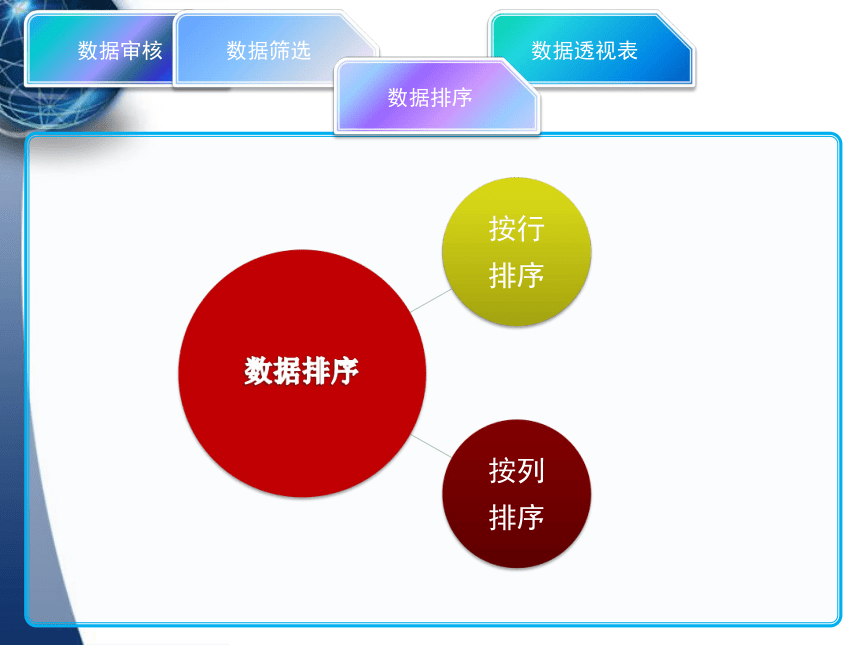 数据审核

数据筛选

数据排序

数据透视表

数据排序

按行排序

按列排序